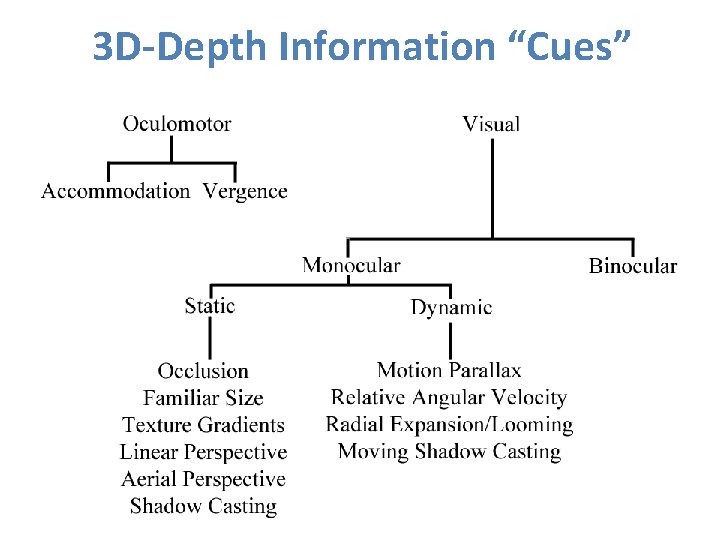 3D-Depth Information “Cues”

Oculomotor

Accommodation Vergence

Visual

Monocular

Binocular

Static

Dynamic

Occlusion
Familiar Size
Texture Gradients
Linear Perspective
Aerial Perspective
Shadow Casting

Motion Parallax
Relative Angular Velocity
Radial Expansion/Looming
Moving Shadow Casting